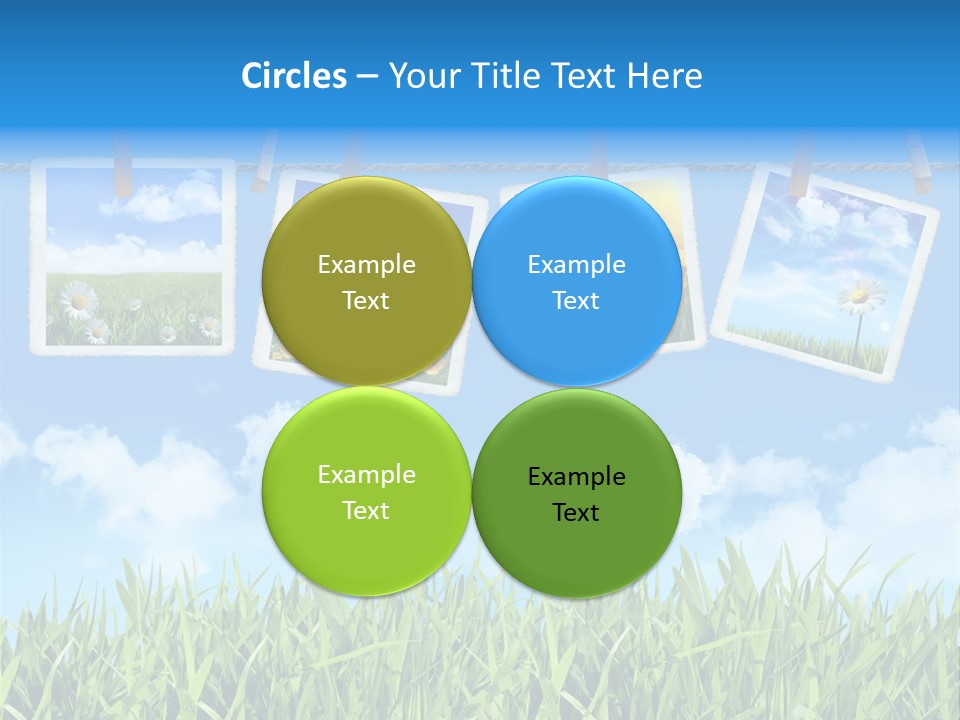 Circles – Your Title Text Here

Example Text

Example Text

Example Text

Example Text